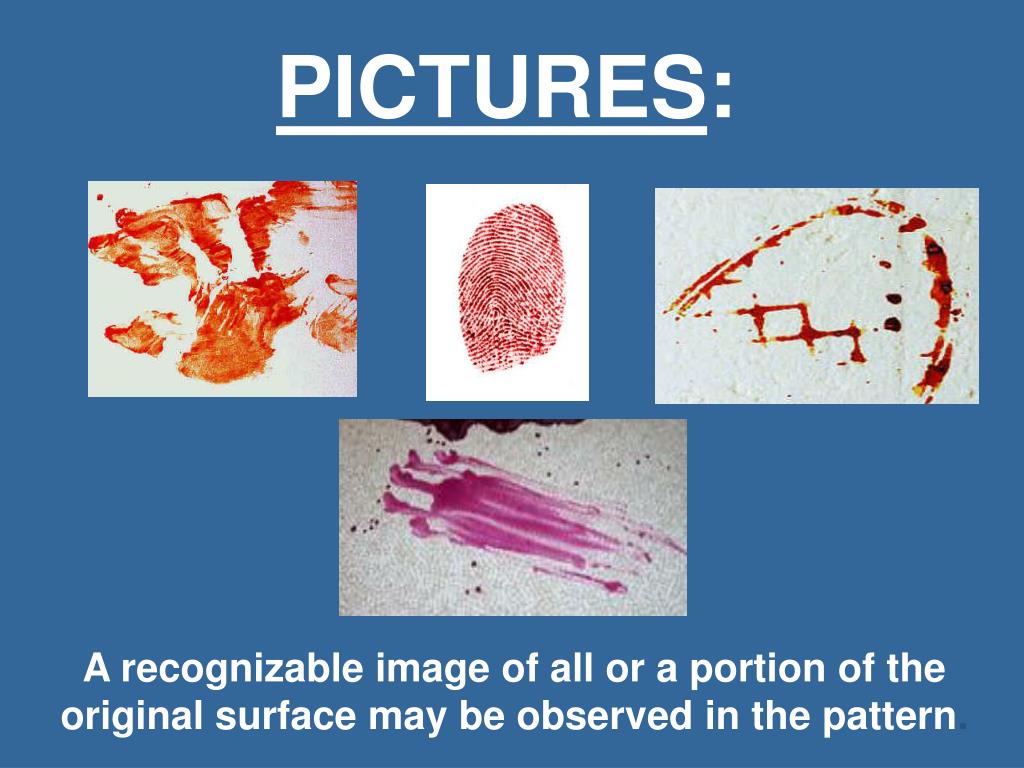 PICTURES:

A recognizable image of all or a portion of the original surface may be observed in the pattern.